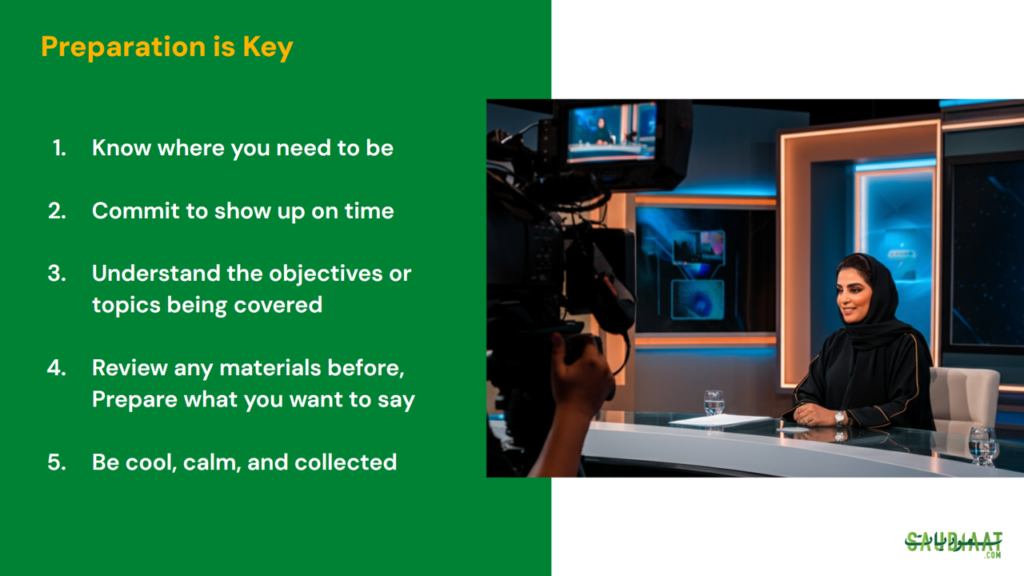 Preparation is Key

1. Know where you need to be

2. Commit to show up on time

3. Understand the objectives or topics being covered

4. Review any materials before, Prepare what you want to say

5. Be cool, calm, and collected

SAUDIAAT .COM